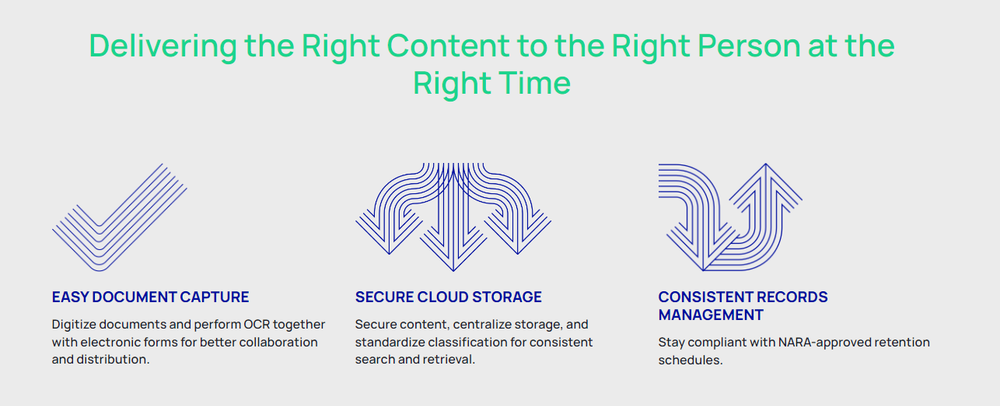 Delivering the Right Content to the Right Person at the Right Time

EASY DOCUMENT CAPTURE

Digitize documents and perform OCR together with electronic forms for better collaboration and distribution.

SECURE CLOUD STORAGE

Secure content, centralize storage, and standardize classification for consistent search and retrieval.

CONSISTENT RECORDS MANAGEMENT

Stay compliant with NARA-approved retention schedules.